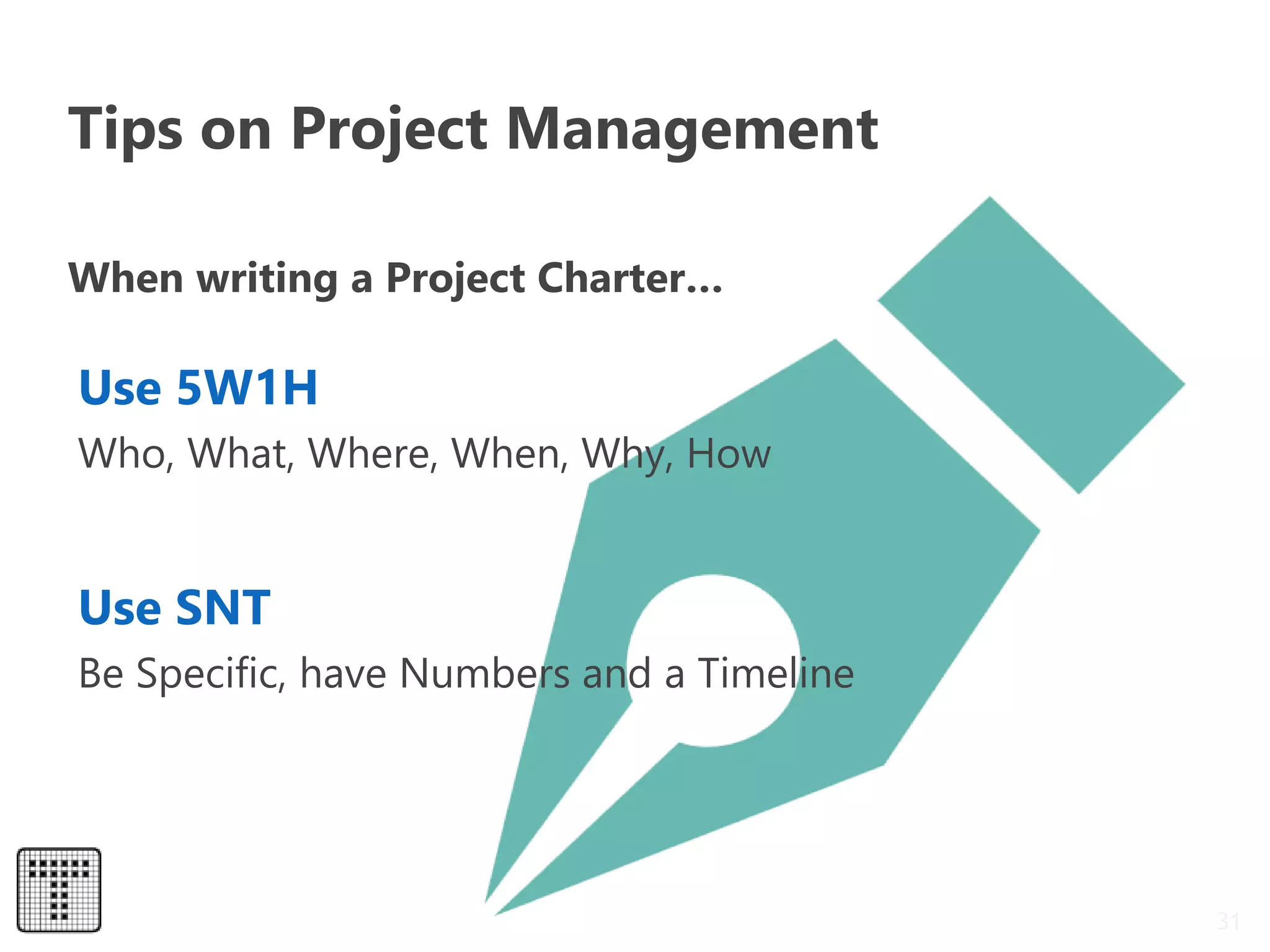 Tips on Project Management

When writing a Project Charter...

Use 5W1H

Who, What, Where, When, Why, How

Use SNT

Be Specific, have Numbers and a Timeline

31